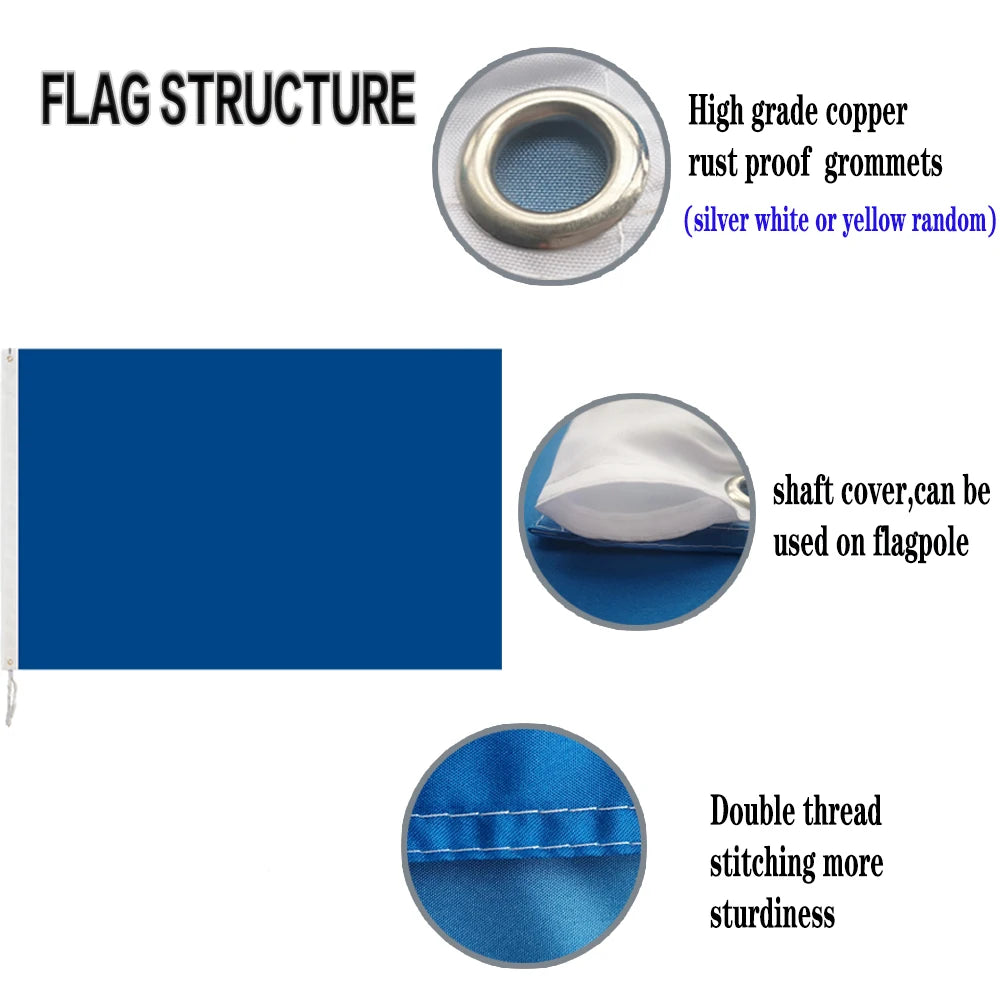 FLAG STRUCTURE

High grade copper rust proof  grommets
(silver white or yellow random)

shaft cover,can be used on flagpole

Double thread stitching more sturdiness